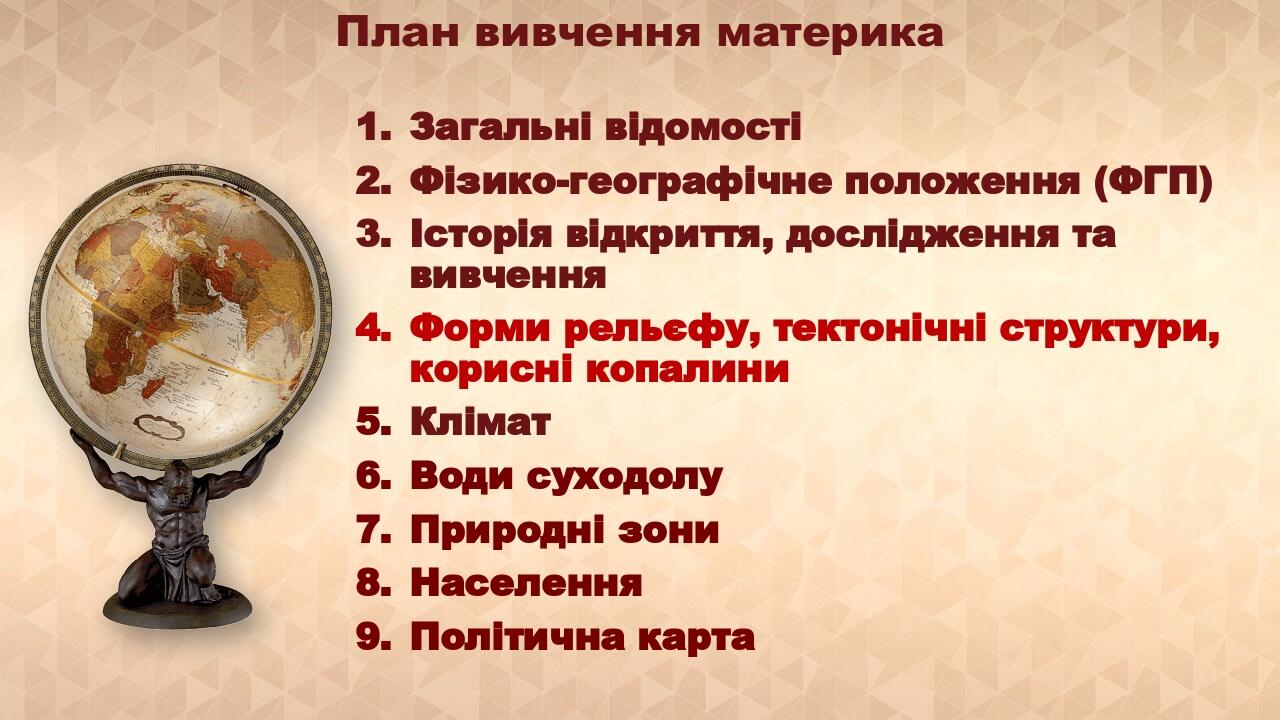 План вивчення материка

1. Загальні відомості
2. Фізико-географічне положення (ФГП)
3. Історія відкриття, дослідження та вивчення
4. Форми рельєфу, тектонічні структури, корисні копалини
5. Клімат
6. Води суходолу
7. Природні зони
8. Населення
9. Політична карта